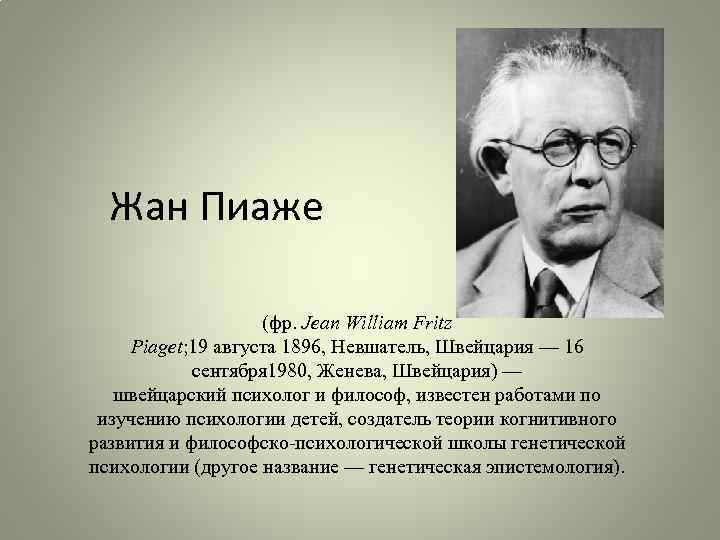 Жан Пиаже

(фр. Jean William Fritz Piaget;19 августа 1896, Невшатель, Швейцария — 16 сентября1980, Женева, Швейцария) — швейцарский психолог и философ, известен работами по изучению психологии детей, создатель теории когнитивного развития и философско-психологической школы генетической психологии (другое название — генетическая эпистемология).